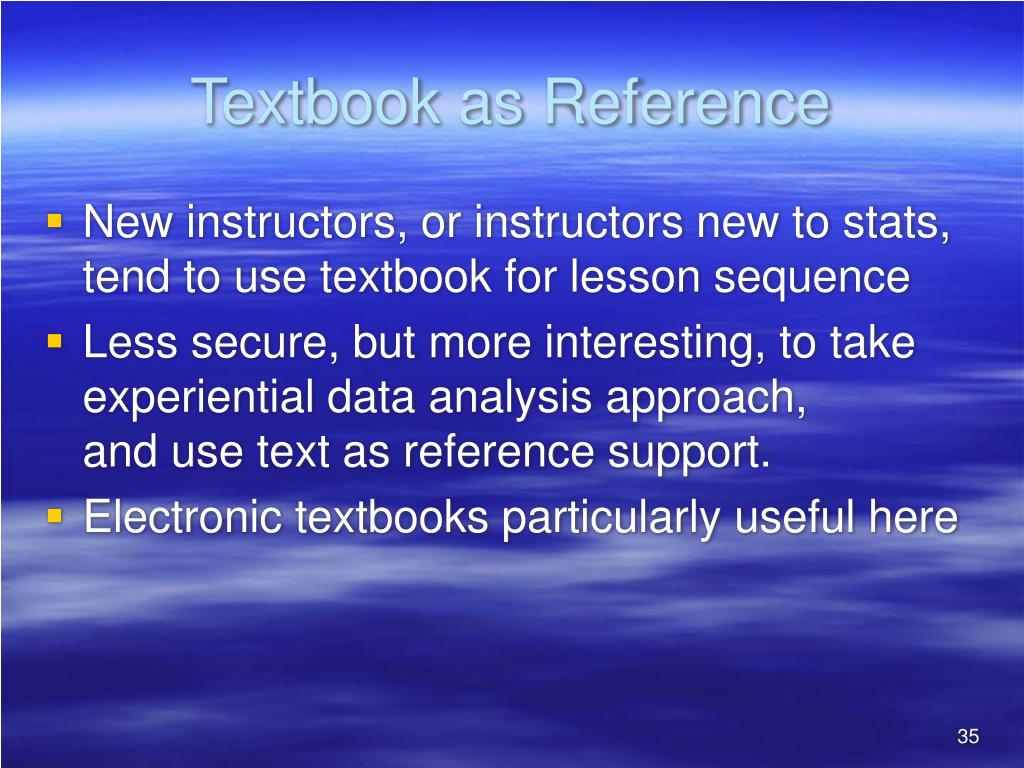 Textbook as Reference

- New instructors, or instructors new to stats, tend to use textbook for lesson sequence
- Less secure, but more interesting, to take experiential data analysis approach, and use text as reference support.
- Electronic textbooks particularly useful here

35